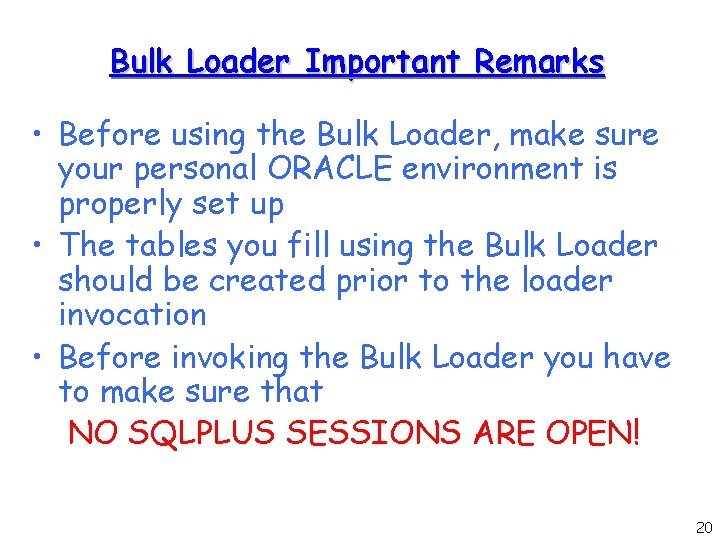 Bulk Loader Important Remarks

• Before using the Bulk Loader, make sure your personal ORACLE environment is properly set up
• The tables you fill using the Bulk Loader should be created prior to the loader invocation
• Before invoking the Bulk Loader you have to make sure that

NO SQLPLUS SESSIONS ARE OPEN!

20